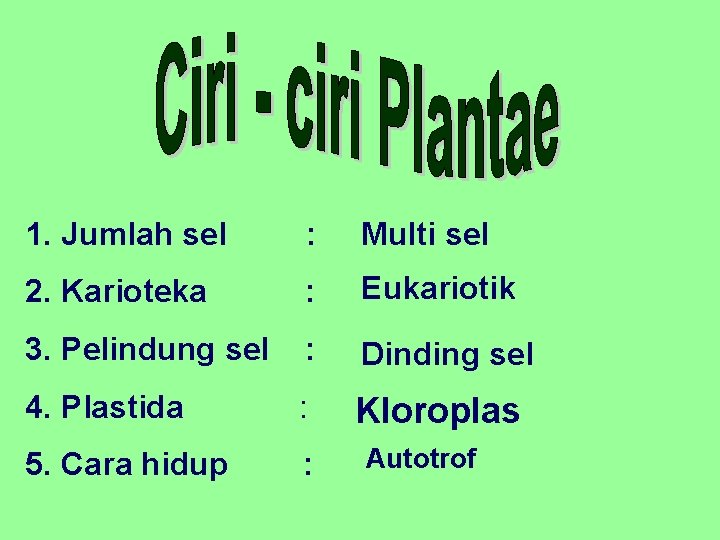 Ciri - ciri Plantae

1. Jumlah sel : Multi sel

2. Karioteka : Eukariotik

3. Pelindung sel : Dinding sel

4. Plastida : Kloroplas

5. Cara hidup : Autotrof